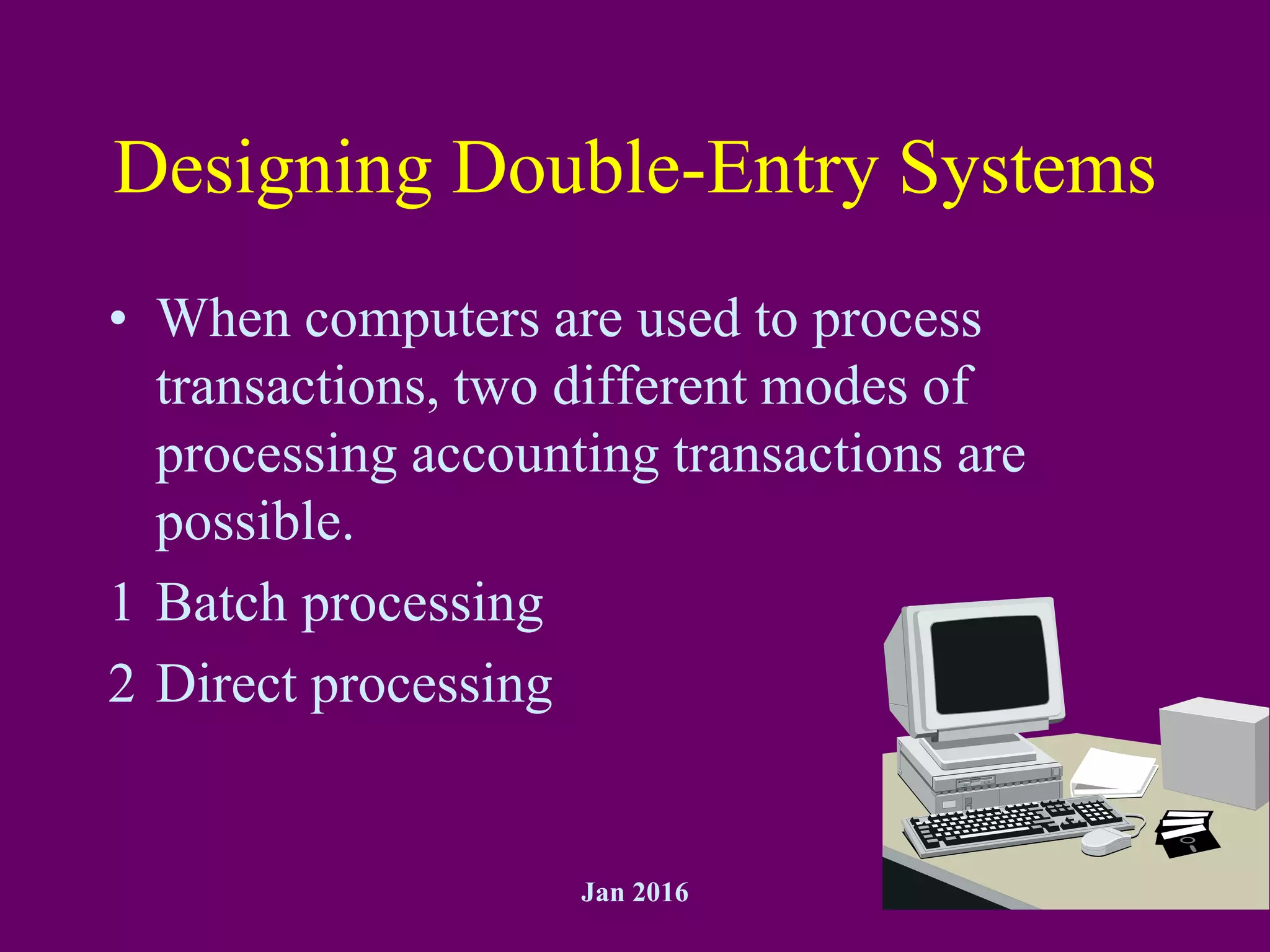 Designing Double-Entry Systems

• When computers are used to process transactions, two different modes of processing accounting transactions are possible.

1 Batch processing

2 Direct processing

Jan 2016